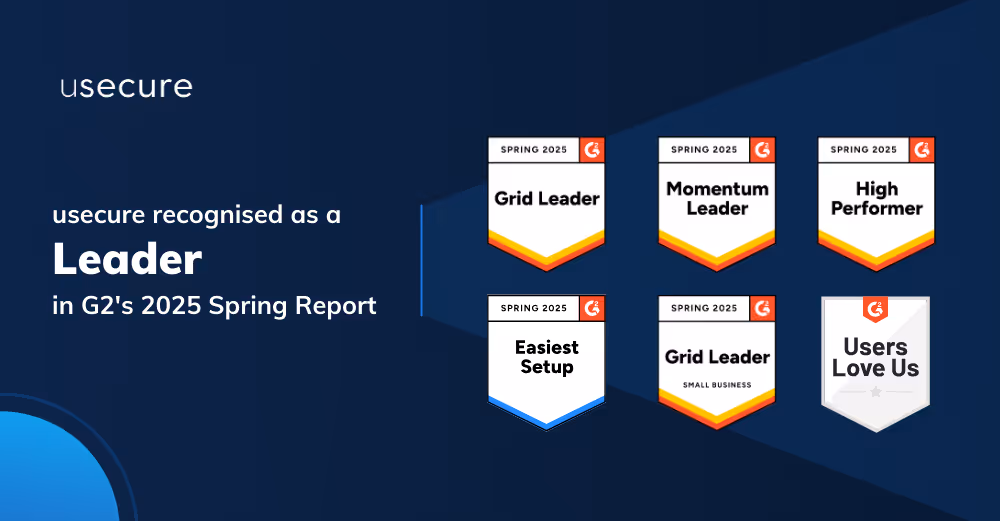 usecure

usecure recognised as a

Leader

in G2's 2025 Spring Report

SPRING 2025 G2

Grid Leader

SPRING 2025 G2

Momentum Leader

SPRING 2025 G2

High Performer

SPRING 2025 G2

Easiest Setup

SPRING 2025 G2

Grid Leader

SMALL BUSINESS

G2

Users Love Us